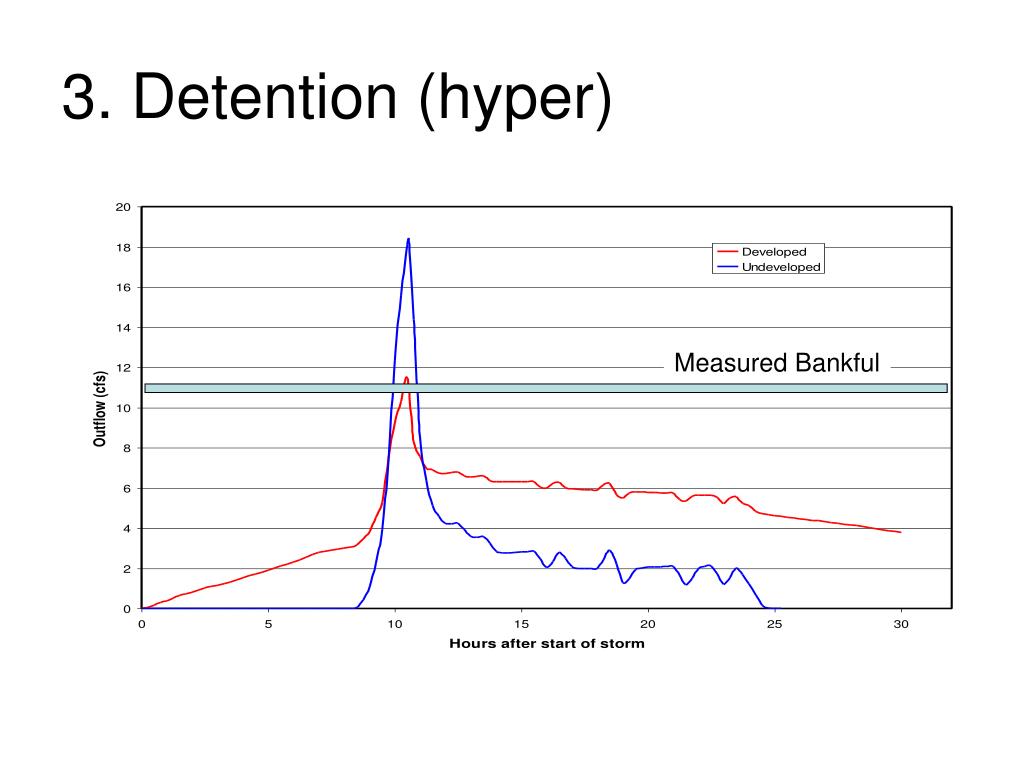 3. Detention (hyper)

20
18
16
14
12
10
8
6
4
2
0

Outflow (cfs)

Developed
Undeveloped

Measured Bankful

0
5
10
15
20
25
30

Hours after start of storm